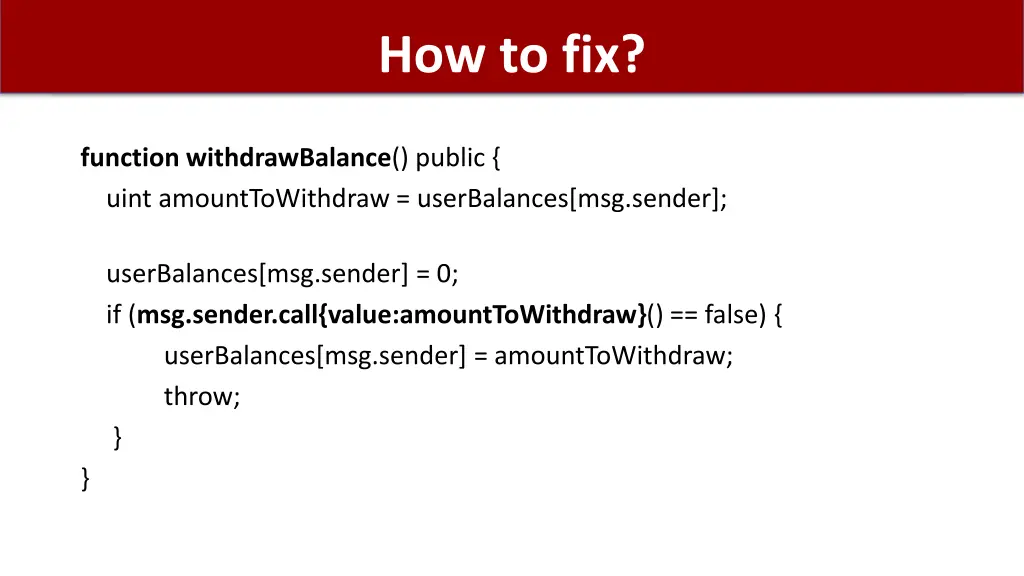 How to fix?

function withdrawBalance() public {
uint amountToWithdraw = userBalances[msg.sender];

userBalances[msg.sender] = 0;
if (msg.sender.call{value:amountToWithdraw}() == false) {
userBalances[msg.sender] = amountToWithdraw;
throw;
}
}